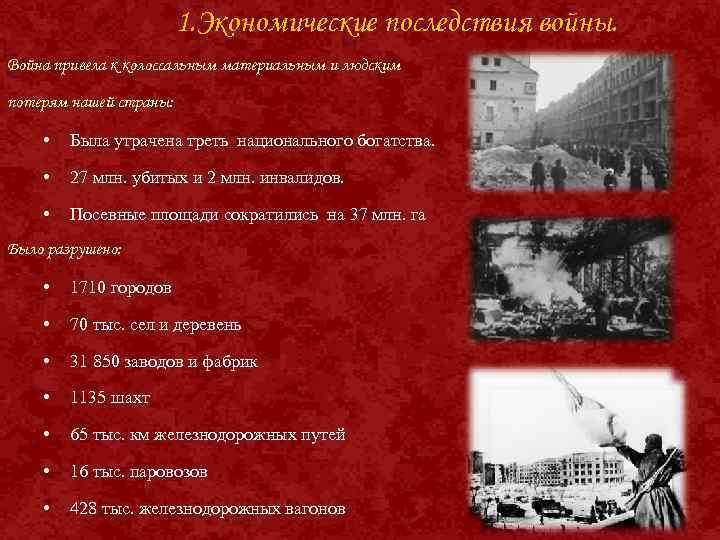 1.Экономические последствия войны.

Война привела к колоссальным материальным и людским потерям нашей страны:

• Была утрачена треть национального богатства.

• 27 млн. убитых и 2 млн. инвалидов.

• Посевные площади сократились на 37 млн. га

Было разрушено:

• 1710 городов

• 70 тыс. сел и деревень

• 31 850 заводов и фабрик

• 1135 шахт

• 65 тыс. км железнодорожных путей

• 16 тыс. паровозов

• 428 тыс. железнодорожных вагонов